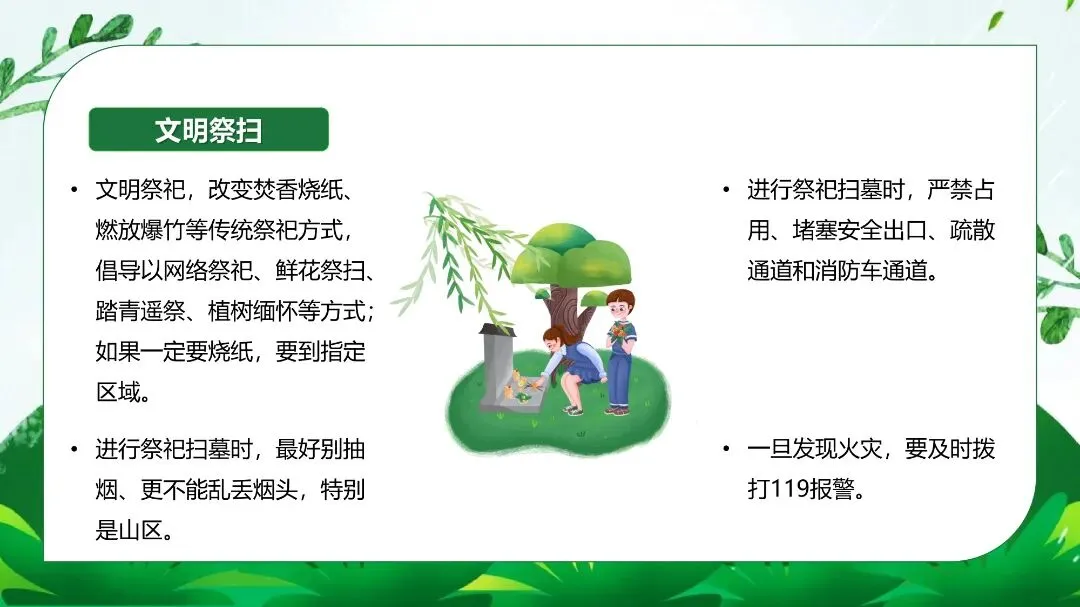 文明祭扫

• 文明祭祀，改变焚香烧纸、燃放爆竹等传统祭祀方式，倡导以网络祭祀、鲜花祭扫、踏青遥祭、植树缅怀等方式；如果一定要烧纸，要到指定区域。

• 进行祭祀扫墓时，最好别抽烟、更不能乱丢烟头，特别是山区。

• 进行祭祀扫墓时，严禁占用、堵塞安全出口、疏散通道和消防车通道。

• 一旦发现火灾，要及时拨打119报警。